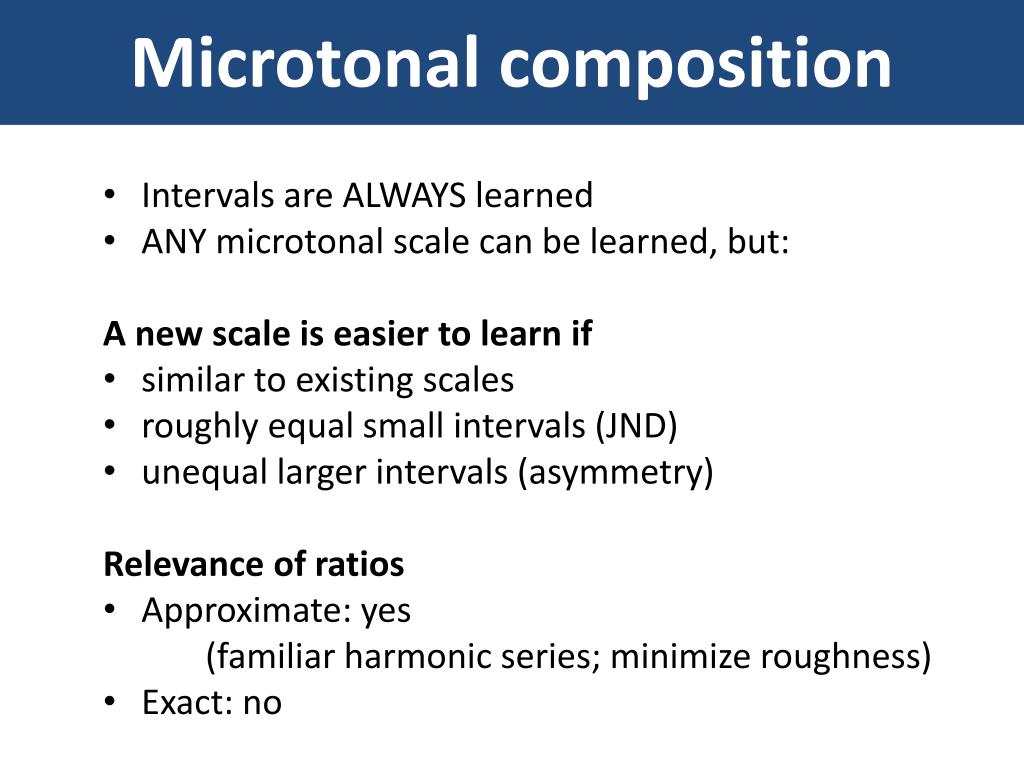 Microtonal composition

• Intervals are ALWAYS learned
• ANY microtonal scale can be learned, but:

A new scale is easier to learn if
• similar to existing scales
• roughly equal small intervals (JND)
• unequal larger intervals (asymmetry)

Relevance of ratios
• Approximate: yes
(familiar harmonic series; minimize roughness)
• Exact: no